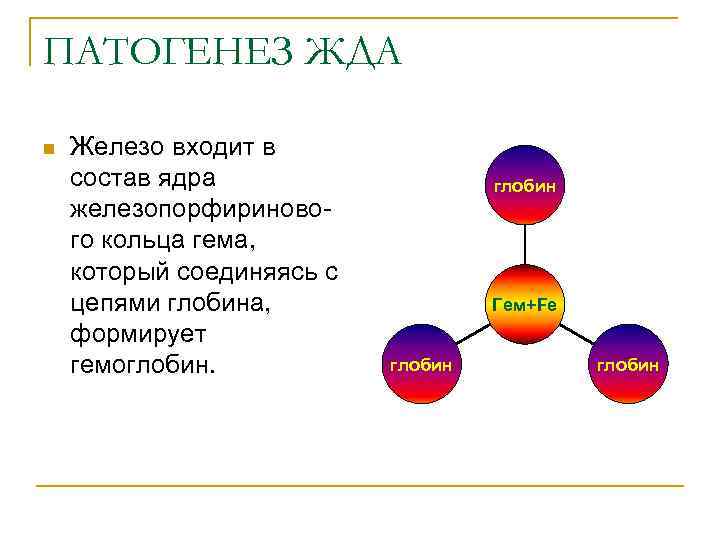 ПАТОГЕНЕЗ ЖДА

Железо входит в состав ядра железопорфиринового кольца гема, который соединяясь с цепями глобина, формирует гемоглобин.

глобин

Гем+Fe

глобин

глобин